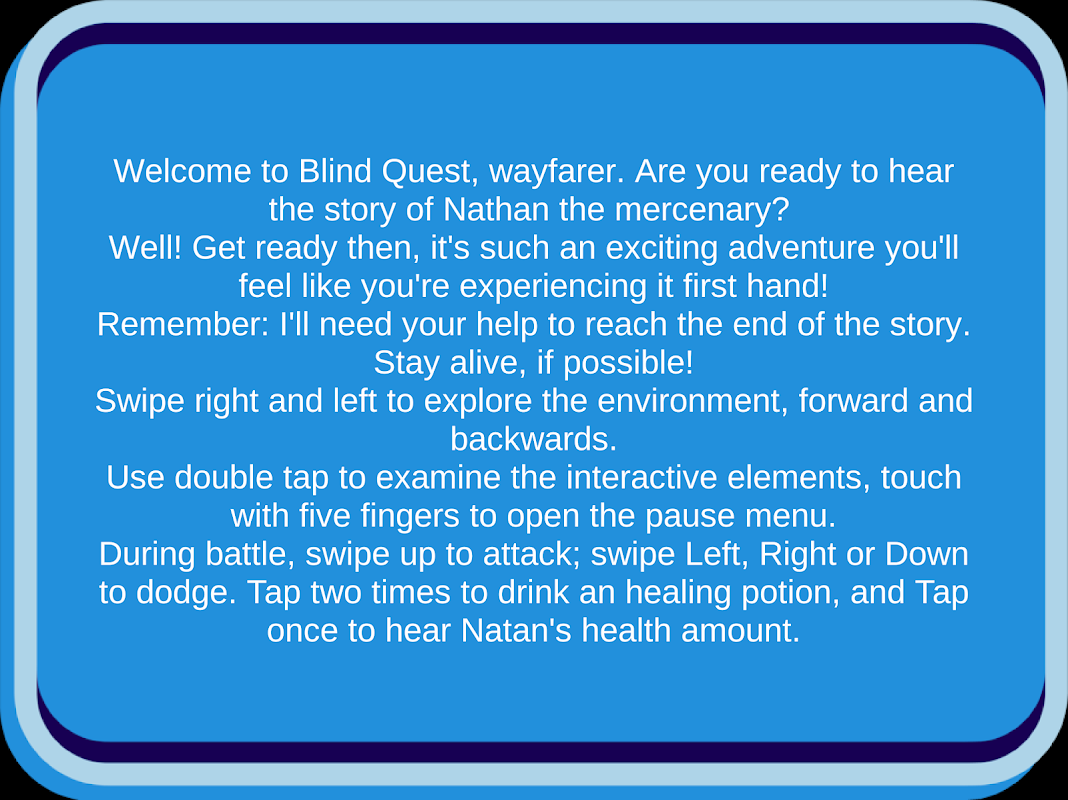 Welcome to Blind Quest, wayfarer. Are you ready to hear the story of Nathan the mercenary?
Well! Get ready then, it's such an exciting adventure you'll feel like you're experiencing it first hand!
Remember: I'll need your help to reach the end of the story. Stay alive, if possible!
Swipe right and left to explore the environment, forward and backwards.
Use double tap to examine the interactive elements, touch with five fingers to open the pause menu.
During battle, swipe up to attack; swipe Left, Right or Down to dodge. Tap two times to drink an healing potion, and Tap once to hear Natan's health amount.